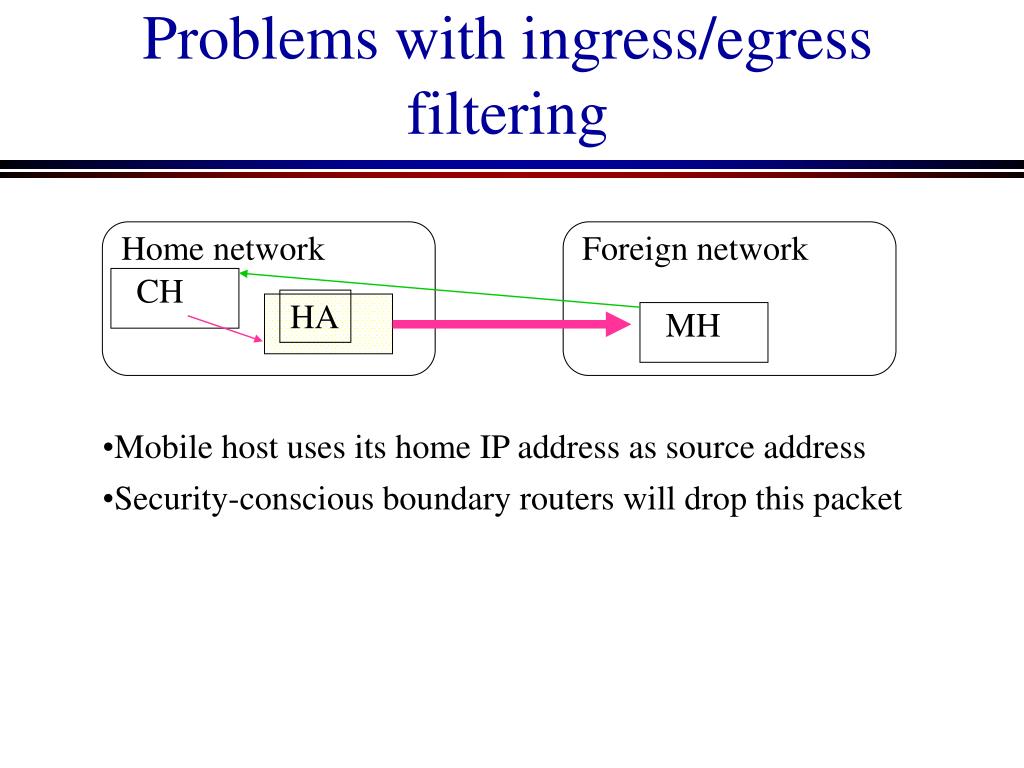 Problems with ingress/egress filtering

Home network

CH

HA

Foreign network

MH

•Mobile host uses its home IP address as source address

•Security-conscious boundary routers will drop this packet